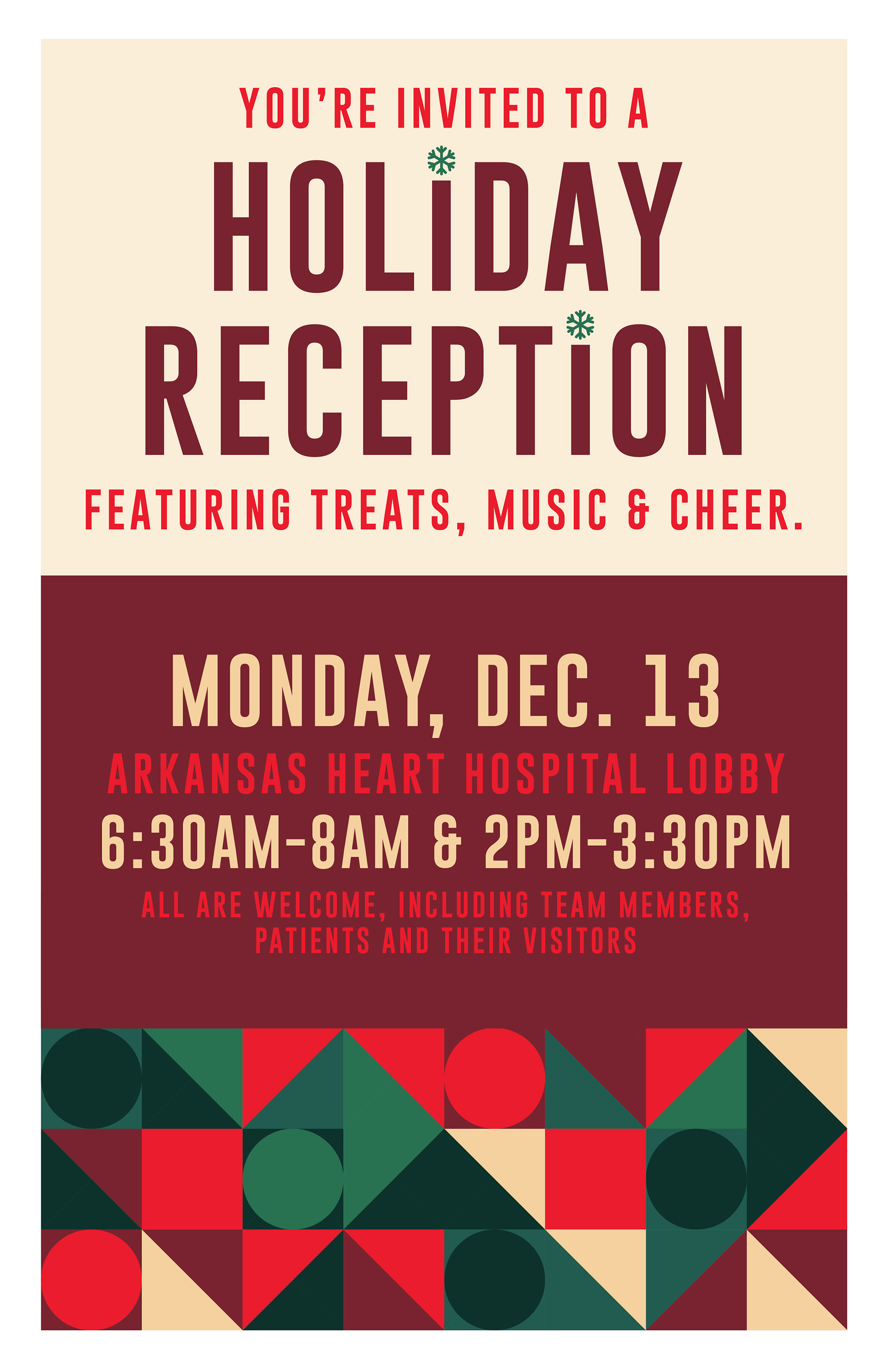 YOU'RE INVITED TO A

HOLIDAY RECEPTION

FEATURING TREATS, MUSIC & CHEER.

MONDAY, DEC. 13

ARKANSAS HEART HOSPITAL LOBBY

6:30AM-8AM & 2PM-3:30PM

ALL ARE WELCOME, INCLUDING TEAM MEMBERS, PATIENTS AND THEIR VISITORS